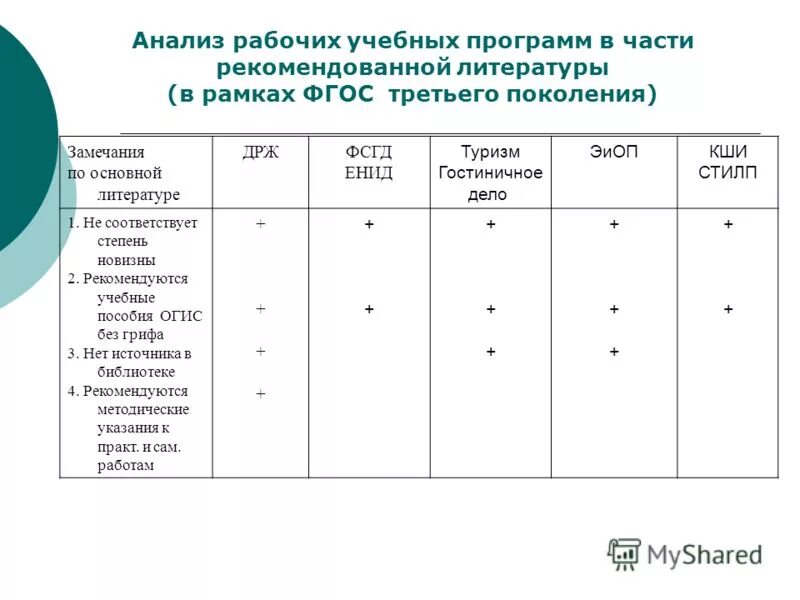 Анализ рабочих учебных программ в части рекомендованной литературы (в рамках ФГОС третьего поколения)

| Замечания по основной литературе | ДРЖ | ФСГД ЕНИД | Туризм Гостиничное дело | ЭиОП | КШИ СТИЛП |
|---|---|---|---|---|---|
| 1. Не соответствует степень новизны | + | + | + | + | + |
| 2. Рекомендуются учебные пособия ОГИС без грифа | + | + | + | + | + |
| 3. Нет источника в библиотеке | + | | + | + | |
| 4. Рекомендуются методические указания к практ. и сам. работам | + | | | | |

MyShared